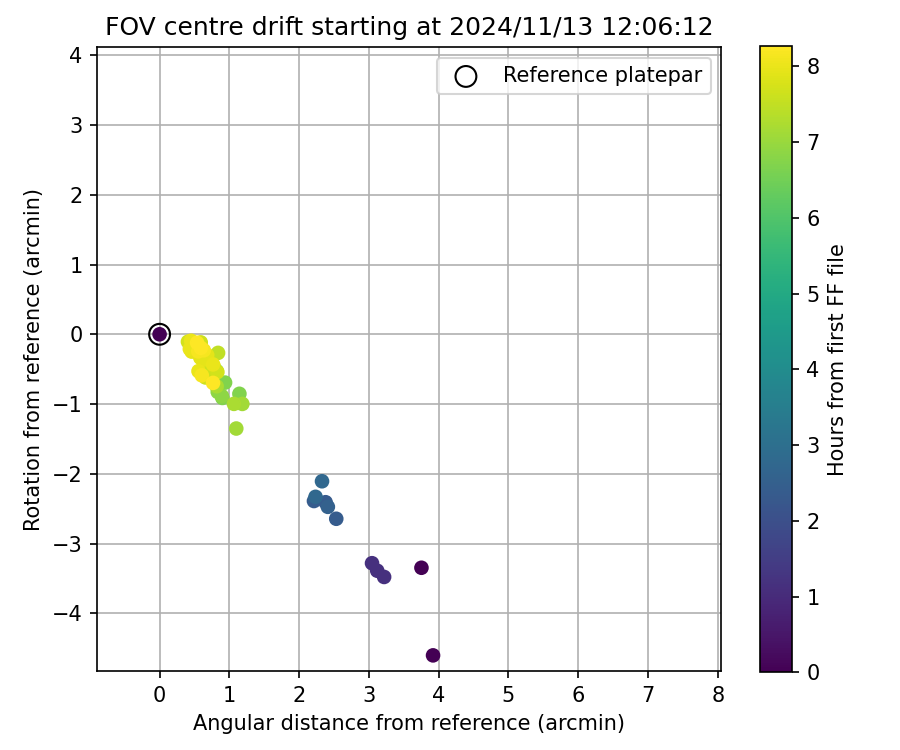 FOV centre drift starting at 2024/11/13 12:06:12

Reference platepar

Rotation from reference (arcmin)

4
3
2
1
0
−1
−2
−3
−4

0 1 2 3 4 5 6 7 8

Angular distance from reference (arcmin)

Hours from first FF file

8
7
6
5
4
3
2
1
0